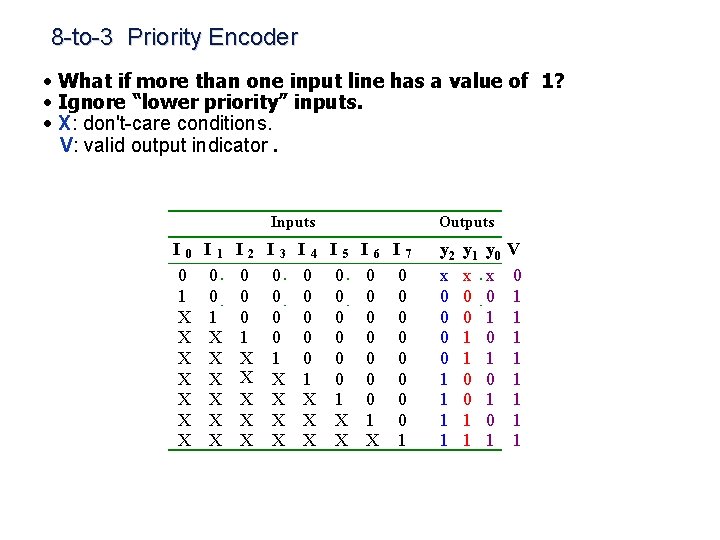 8-to-3 Priority Encoder

• What if more than one input line has a value of 1?
• Ignore "lower priority" inputs.
• X: don't-care conditions.
V: valid output indicator.

| Inputs | | | | | | | | Outputs | | | |
|---|---|---|---|---|---|---|---|---|---|---|---|
| $I_0$ | $I_1$ | $I_2$ | $I_3$ | $I_4$ | $I_5$ | $I_6$ | $I_7$ | $y_2$ | $y_1$ | $y_0$ | V |
| 0 | 0 | 0 | 0 | 0 | 0 | 0 | 0 | x | x | x | 0 |
| 1 | 0 | 0 | 0 | 0 | 0 | 0 | 0 | 0 | 0 | 0 | 1 |
| X | 1 | 0 | 0 | 0 | 0 | 0 | 0 | 0 | 0 | 1 | 1 |
| X | X | 1 | 0 | 0 | 0 | 0 | 0 | 0 | 1 | 0 | 1 |
| X | X | X | 1 | 0 | 0 | 0 | 0 | 0 | 1 | 1 | 1 |
| X | X | X | X | 1 | 0 | 0 | 0 | 1 | 0 | 0 | 1 |
| X | X | X | X | X | 1 | 0 | 0 | 1 | 0 | 1 | 1 |
| X | X | X | X | X | X | 1 | 0 | 1 | 1 | 0 | 1 |
| X | X | X | X | X | X | X | 1 | 1 | 1 | 1 | 1 |